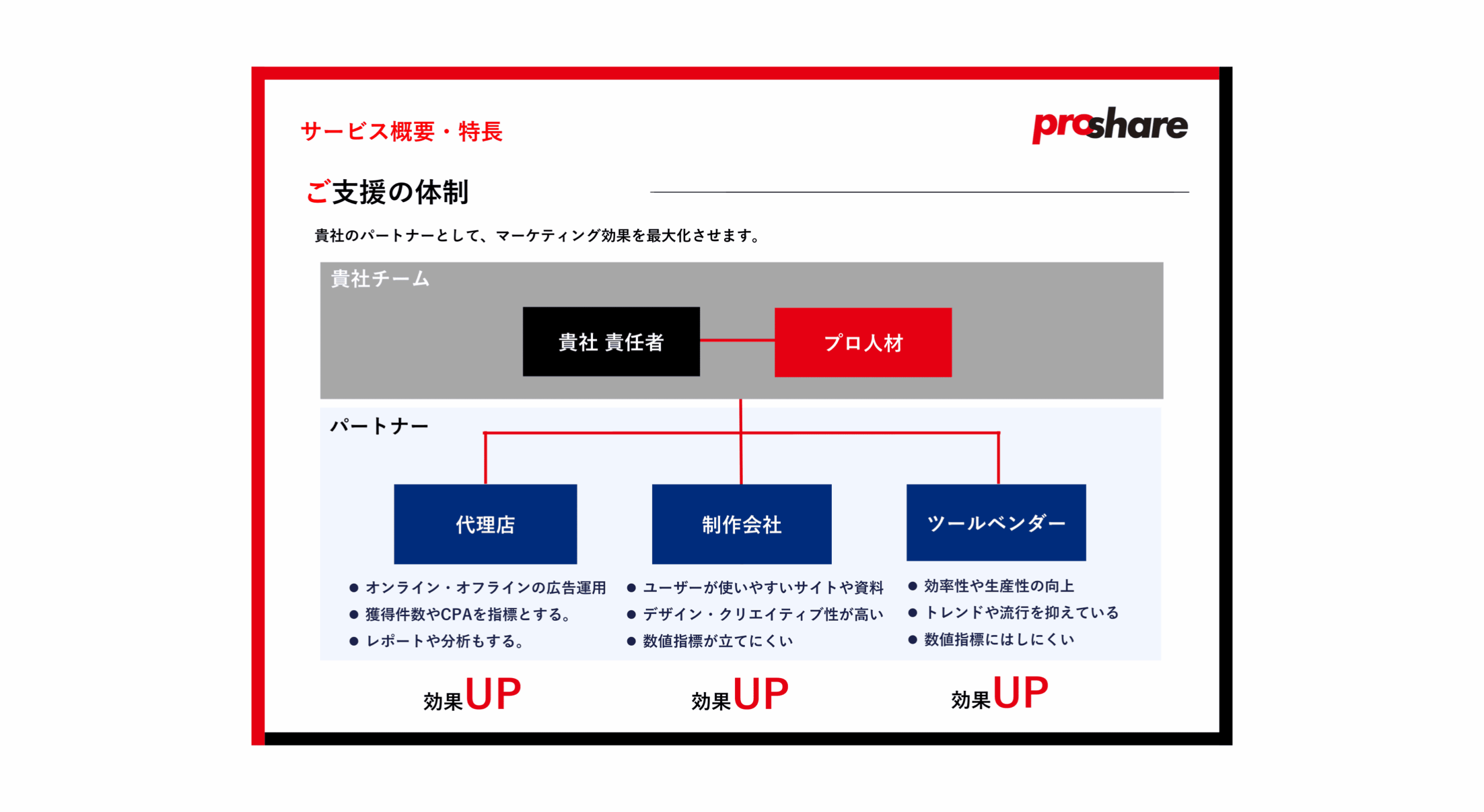 サービス概要・特長

proshare

ご支援の体制

貴社のパートナーとして、マーケティング効果を最大化させます。

貴社チーム

貴社 責任者

プロ人材

パートナー

代理店

制作会社

ツールベンダー

● オンライン・オフラインの広告運用
● 獲得件数やCPAを指標とする。
● レポートや分析もする。

● ユーザーが使いやすいサイトや資料
● デザイン・クリエイティブ性が高い
● 数値指標が立てにくい

● 効率性や生産性の向上
● トレンドや流行を抑えている
● 数値指標にはしにくい

効果UP

効果UP

効果UP